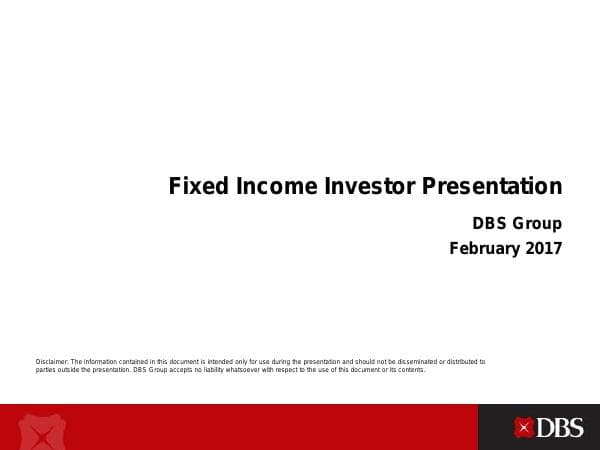 Fixed Income Investor Presentation

DBS Group

February 2017

Disclaimer: The information contained in this document is intended only for use during the presentation and should not be disseminated or distributed to parties outside the presentation. DBS Group accepts no liability whatsoever with respect to the use of this document or its contents.

DBS